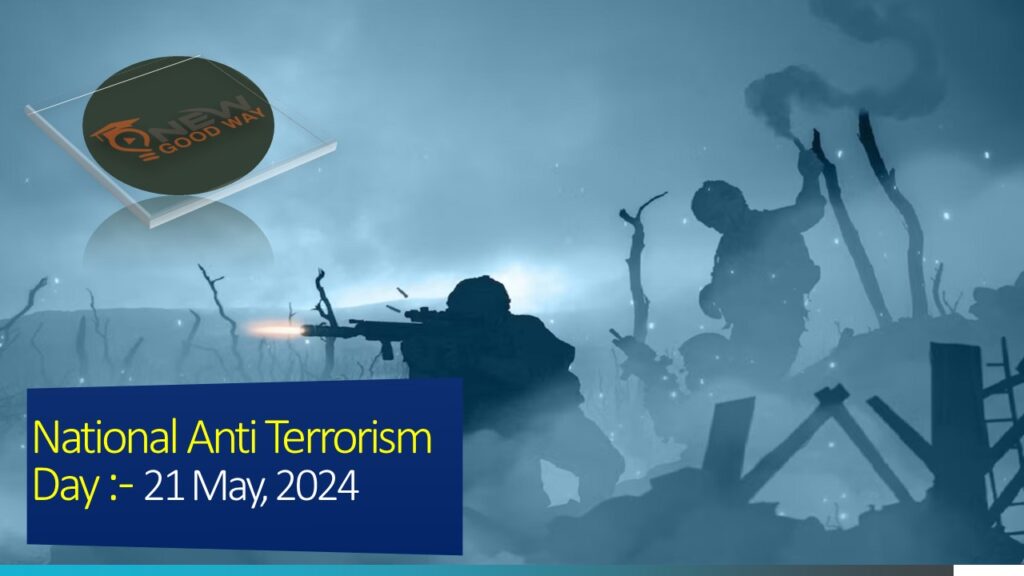 NEW GOOD WAY

National Anti Terrorism Day :- 21 May, 2024